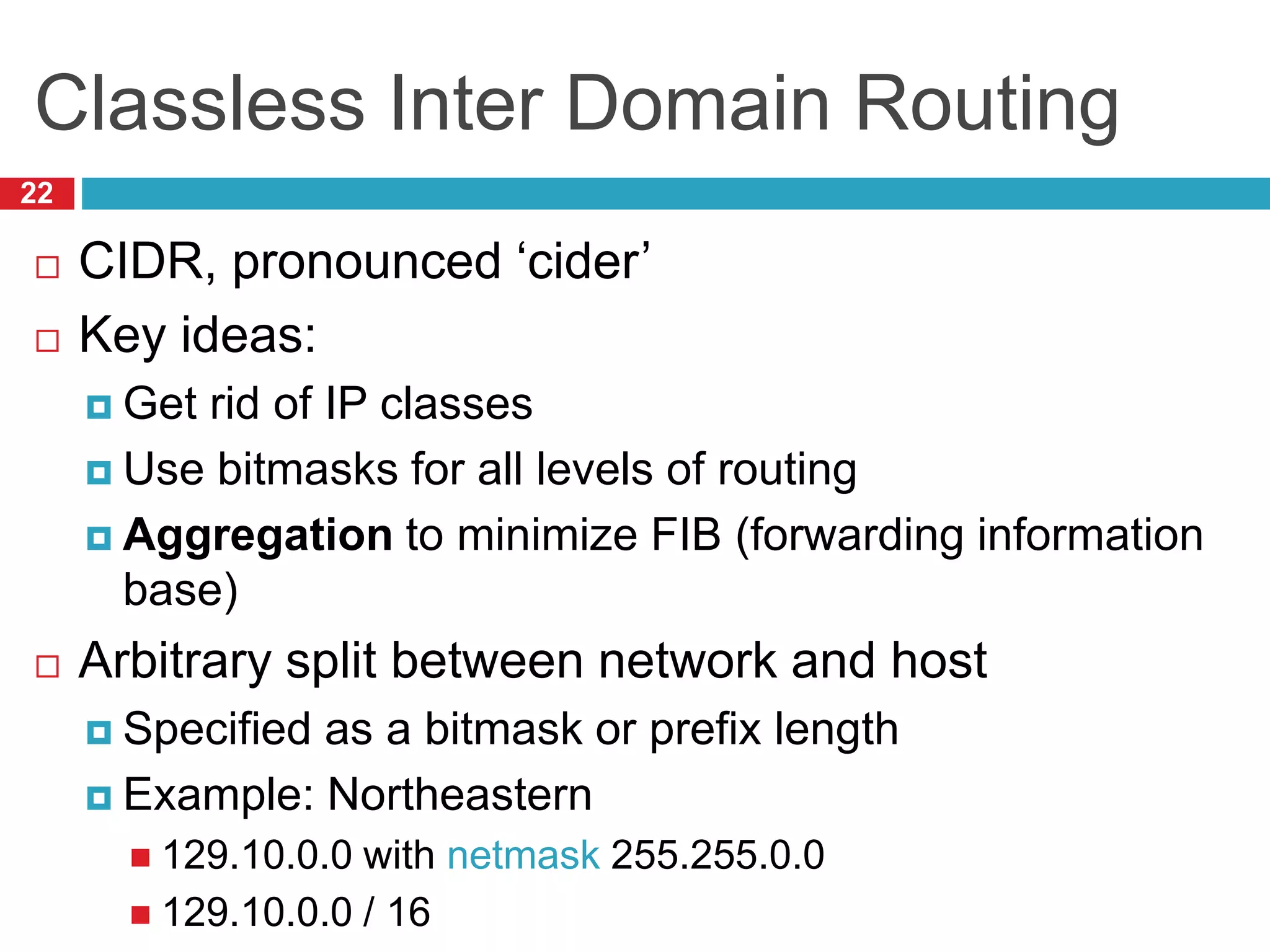 Classless Inter Domain Routing

22

CIDR, pronounced ‘cider’

Key ideas:

Get rid of IP classes

Use bitmasks for all levels of routing

Aggregation to minimize FIB (forwarding information base)

Arbitrary split between network and host

Specified as a bitmask or prefix length

Example: Northeastern

129.10.0.0 with netmask 255.255.0.0

129.10.0.0 / 16